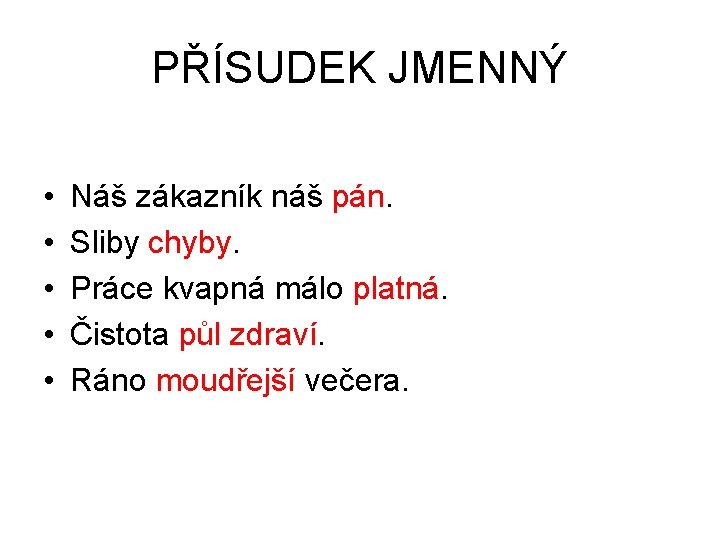 PŘÍSUDEK JMENNÝ

• Náš zákazník náš pán.
• Sliby chyby.
• Práce kvapná málo platná.
• Čistota půl zdraví.
• Ráno moudřejší večera.